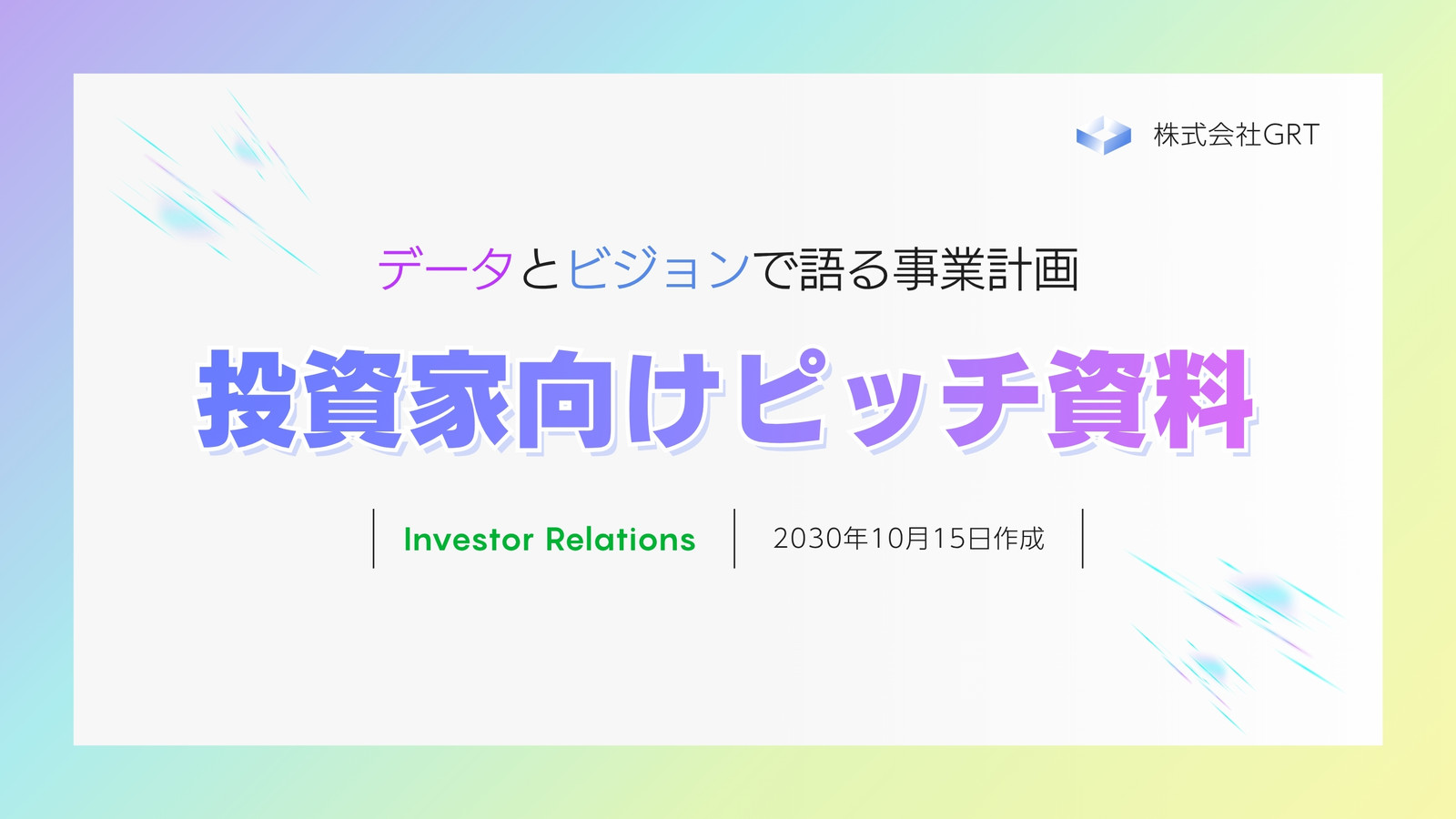 株式会社GRT

データとビジョンで語る事業計画

投資家向けピッチ資料

Investor Relations

2030年10月15日作成